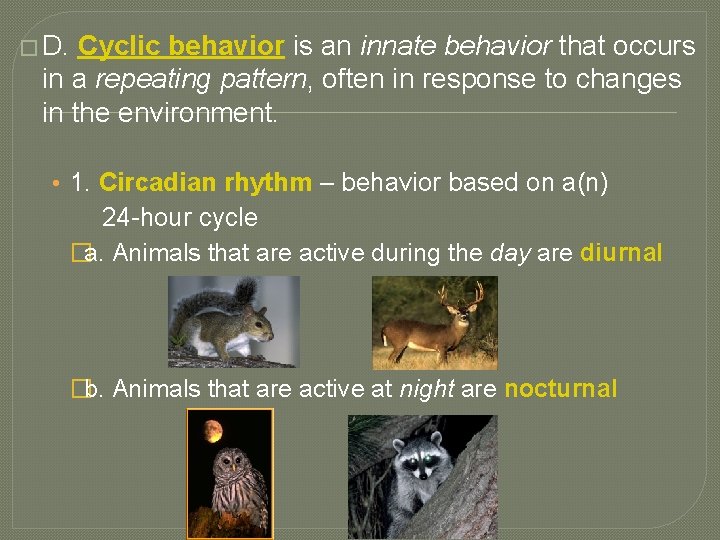 □ D. Cyclic behavior is an innate behavior that occurs in a repeating pattern, often in response to changes in the environment.

• 1. Circadian rhythm – behavior based on a(n) 24-hour cycle

□a. Animals that are active during the day are diurnal

□b. Animals that are active at night are nocturnal